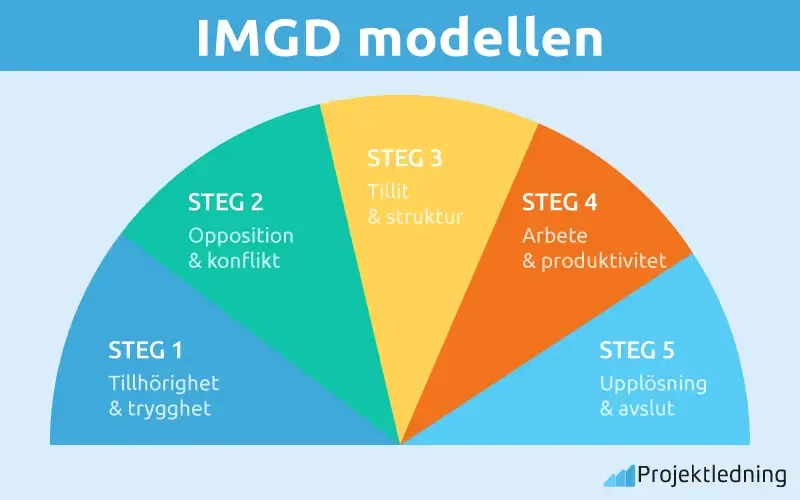 IMGD modellen

STEG 1
Tillhörighet & trygghet

STEG 2
Opposition & konflikt

STEG 3
Tillit & struktur

STEG 4
Arbete & produktivitet

STEG 5
Upplösning & avslut

Projektledning